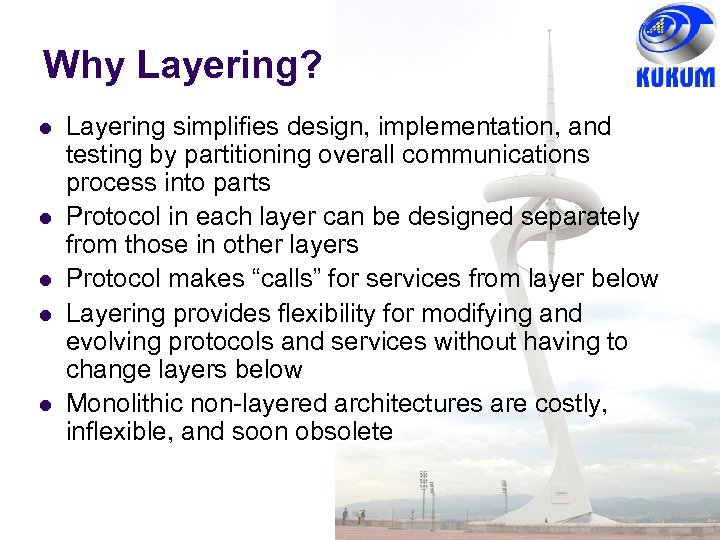 Why Layering?

KUKUM

- Layering simplifies design, implementation, and testing by partitioning overall communications process into parts
- Protocol in each layer can be designed separately from those in other layers
- Protocol makes “calls” for services from layer below
- Layering provides flexibility for modifying and evolving protocols and services without having to change layers below
- Monolithic non-layered architectures are costly, inflexible, and soon obsolete